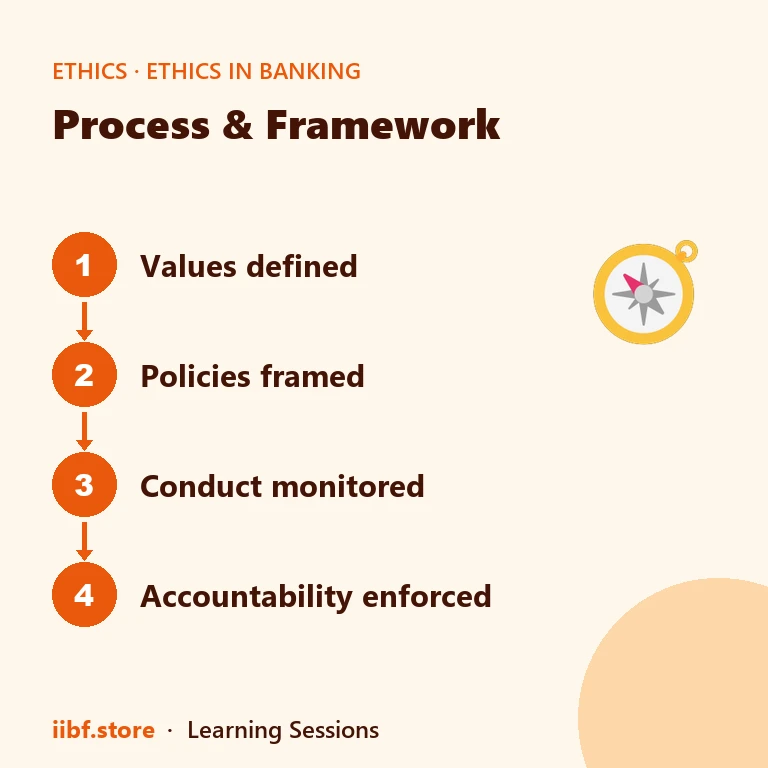 ETHICS · ETHICS IN BANKING

Process & Framework

1 Values defined

2 Policies framed

3 Conduct monitored

4 Accountability enforced

iibf.store · Learning Sessions